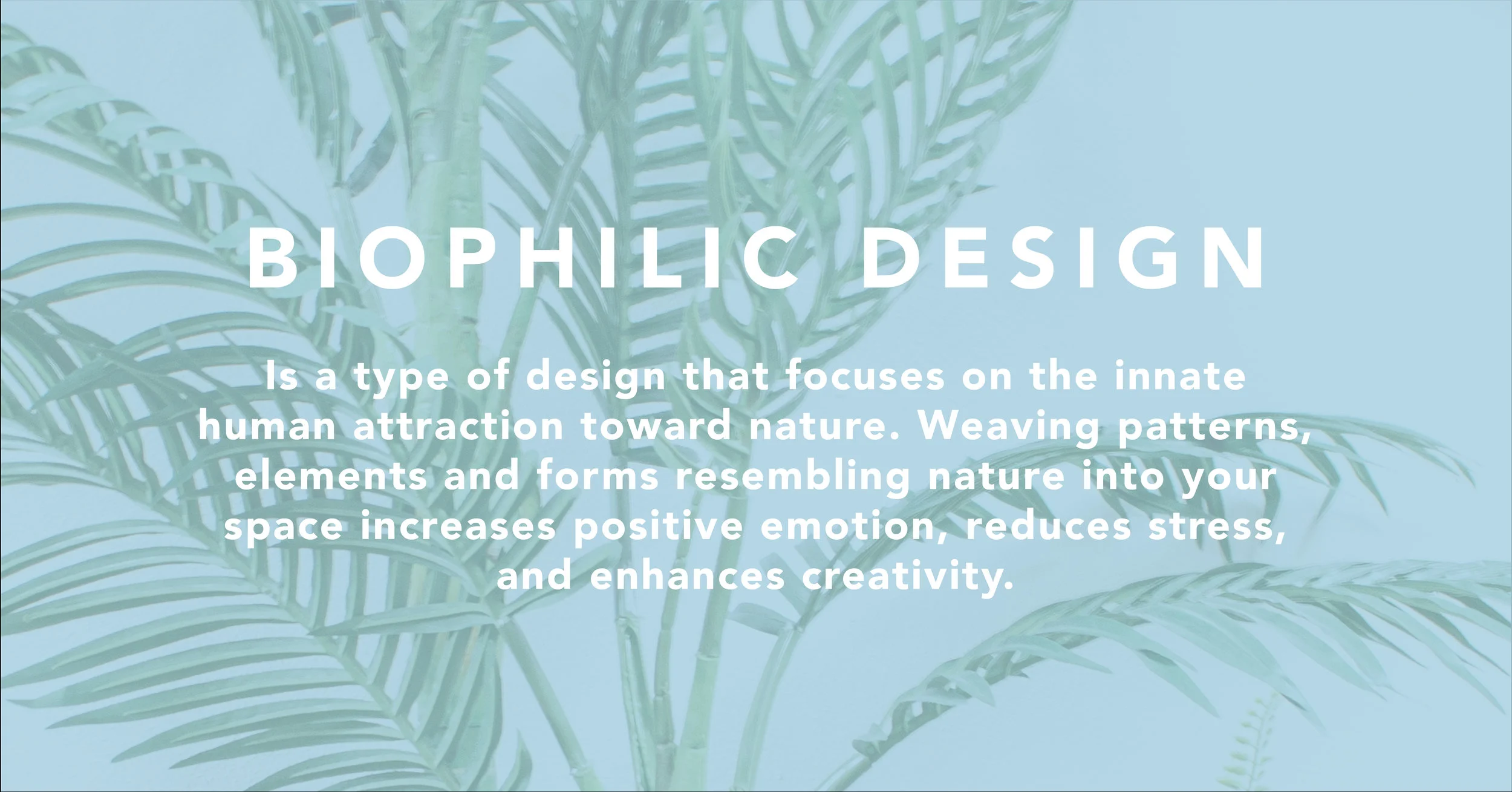 BIOPHILIC DESIGN

Is a type of design that focuses on the innate human attraction toward nature. Weaving patterns, elements and forms resembling nature into your space increases positive emotion, reduces stress, and enhances creativity.